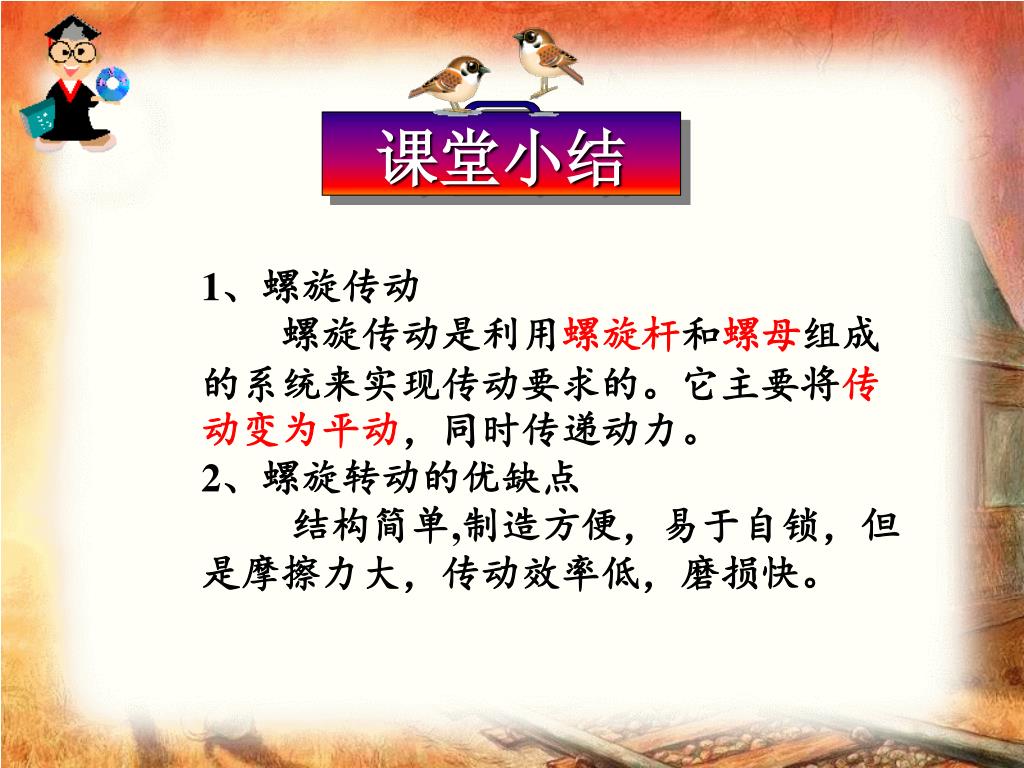 课堂小结

1、螺旋传动

螺旋传动是利用螺旋杆和螺母组成的系统来实现传动要求的。它主要将传动变为平动，同时传递动力。

2、螺旋转动的优缺点

结构简单,制造方便，易于自锁，但是摩擦力大，传动效率低，磨损快。